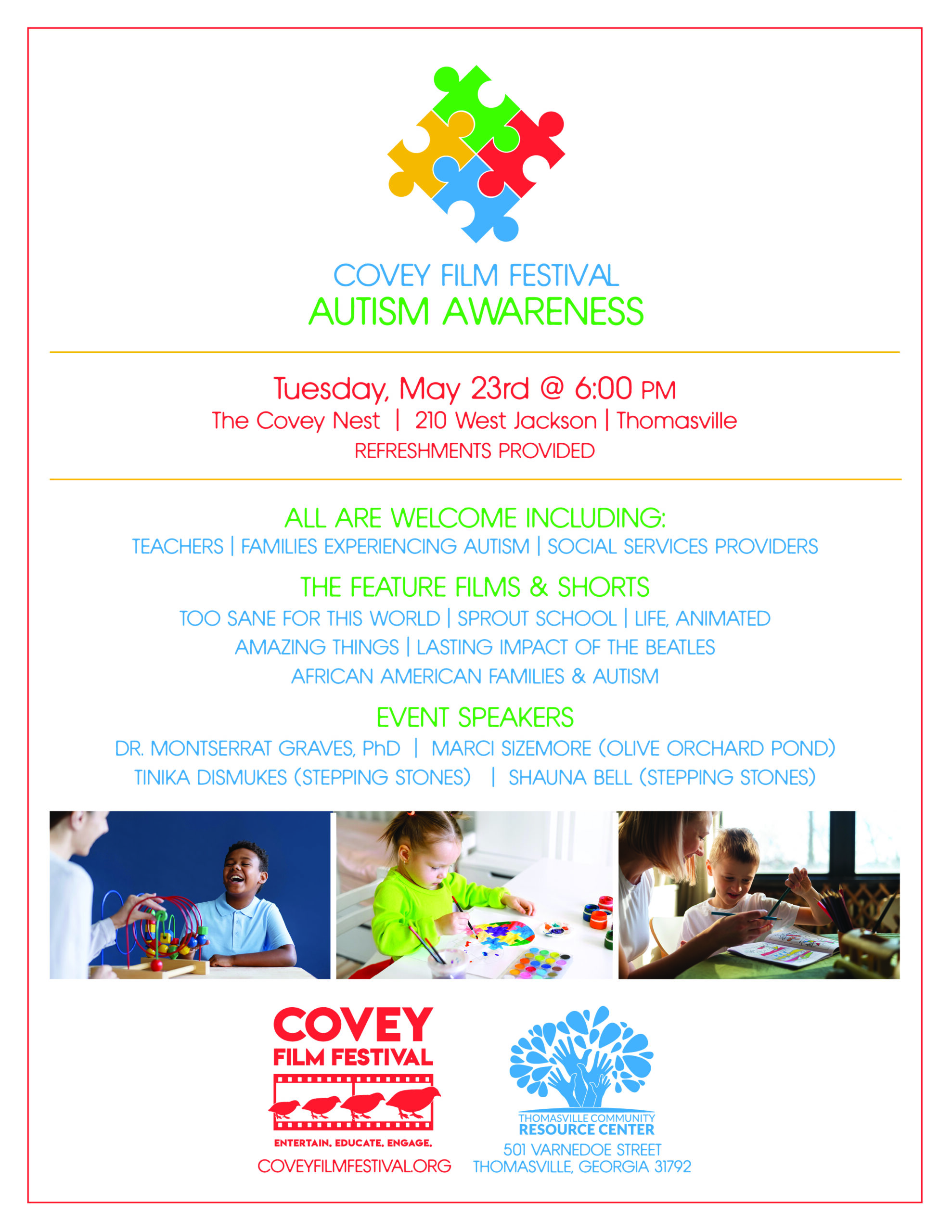 COVEY FILM FESTIVAL
AUTISM AWARENESS

Tuesday, May 23rd @ 6:00 PM
The Covey Nest | 210 West Jackson | Thomasville
REFRESHMENTS PROVIDED

ALL ARE WELCOME INCLUDING:
TEACHERS | FAMILIES EXPERIENCING AUTISM | SOCIAL SERVICES PROVIDERS

THE FEATURE FILMS & SHORTS
TOO SANE FOR THIS WORLD | SPROUT SCHOOL | LIFE, ANIMATED
AMAZING THINGS | LASTING IMPACT OF THE BEATLES
AFRICAN AMERICAN FAMILIES & AUTISM

EVENT SPEAKERS
DR. MONTSERRAT GRAVES, PhD | MARCI SIZEMORE (OLIVE ORCHARD POND)
TINIKA DISMUKES (STEPPING STONES) | SHAUNA BELL (STEPPING STONES)

COVEY
FILM FESTIVAL
ENTERTAIN. EDUCATE. ENGAGE.
COVEYFILMFESTIVAL.ORG

THOMASVILLE COMMUNITY
RESOURCE CENTER
501 VARNEDOE STREET
THOMASVILLE, GEORGIA 31792